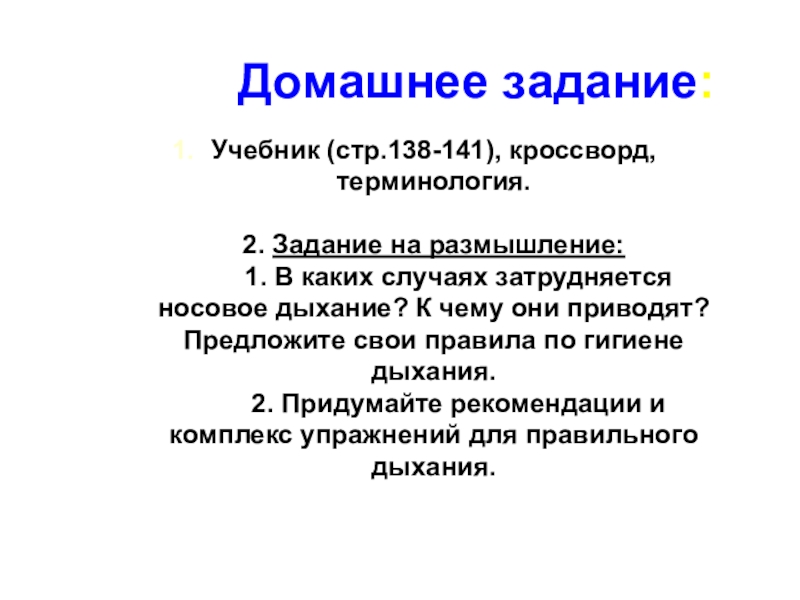 Домашнее задание:

1. Учебник (стр.138-141), кроссворд, терминология.

2. Задание на размышление:
1. В каких случаях затрудняется носовое дыхание? К чему они приводят? Предложите свои правила по гигиене дыхания.
2. Придумайте рекомендации и комплекс упражнений для правильного дыхания.